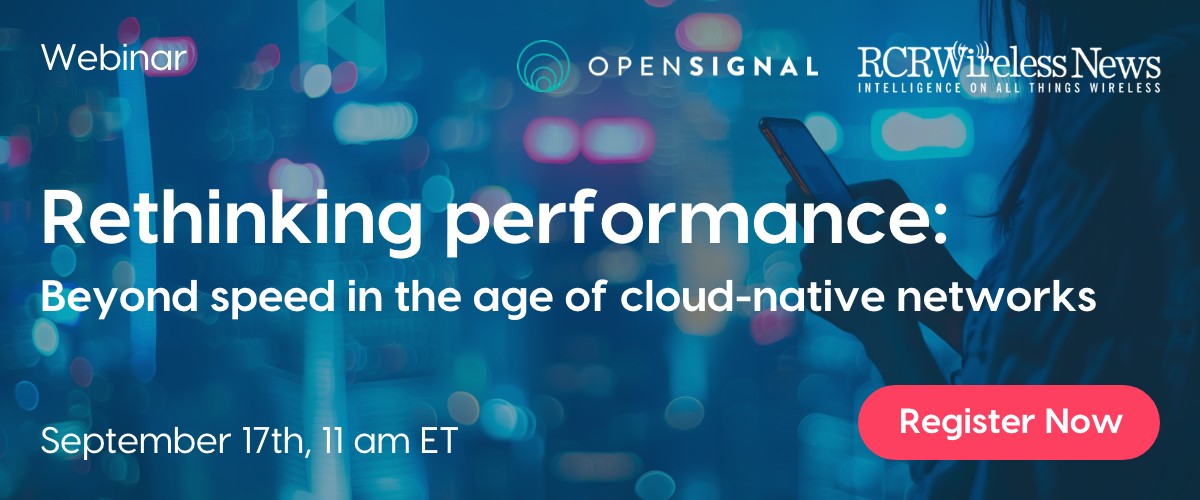 Webinar

OPENSIGNAL

RCRWireless News
INTELLIGENCE ON ALL THINGS WIRELESS

Rethinking performance:
Beyond speed in the age of cloud-native networks

September 17th, 11 am ET

Register Now